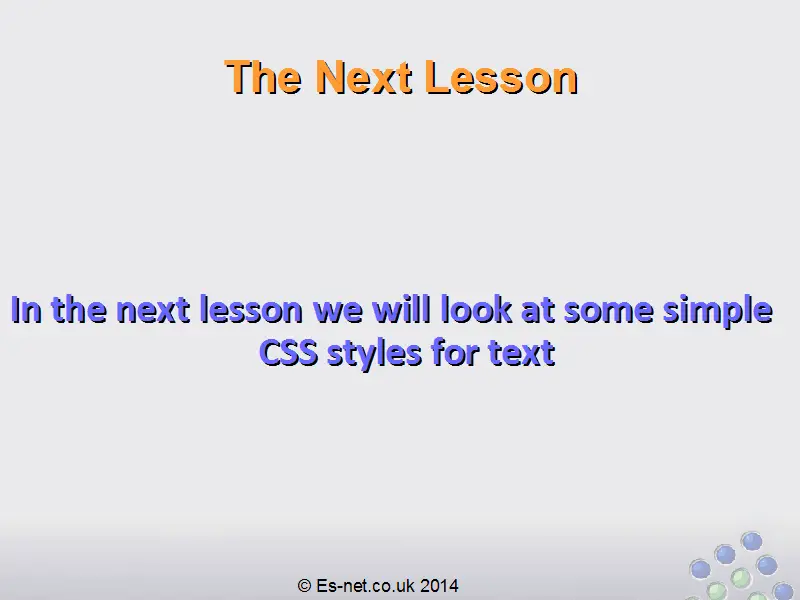 The Next Lesson

In the next lesson we will look at some simple CSS styles for text

© Es-net.co.uk 2014